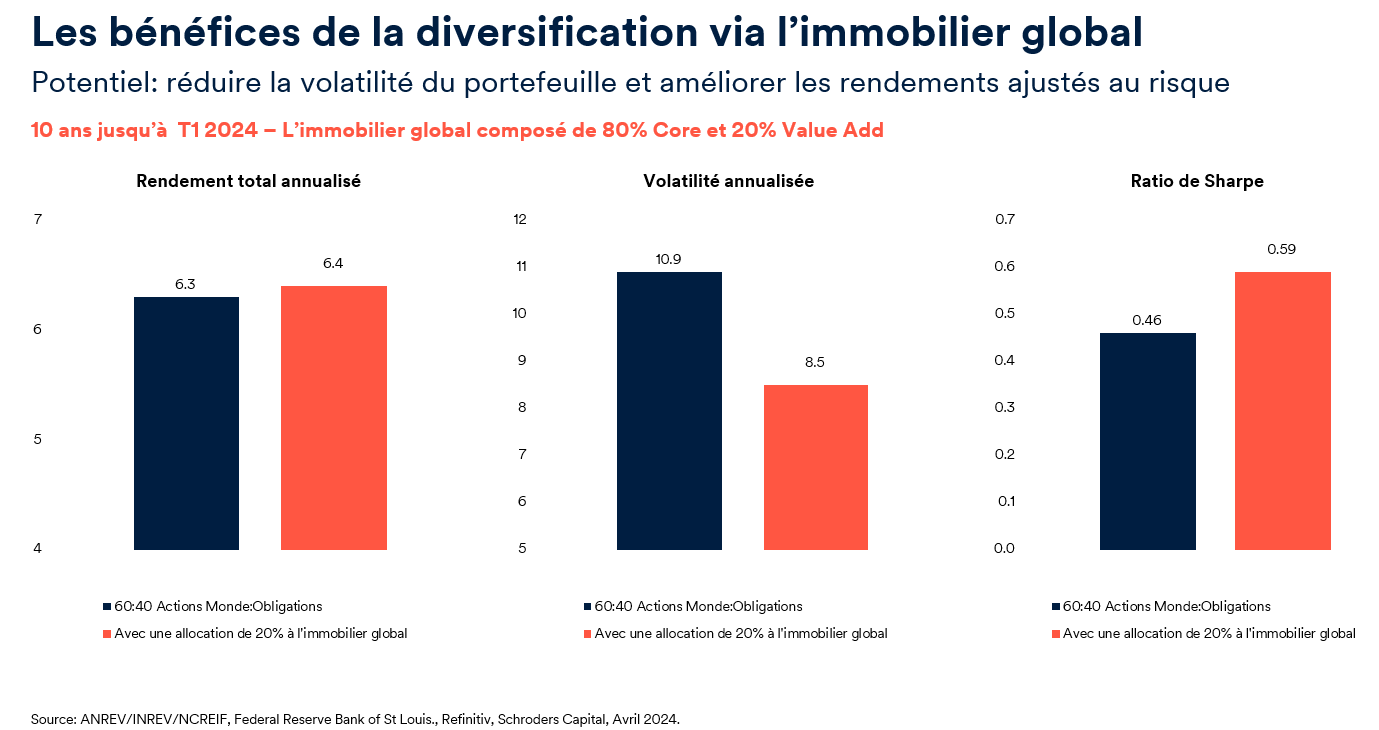 Les bénéfices de la diversification via l'immobilier global

Potentiel: réduire la volatilité du portefeuille et améliorer les rendements ajustés au risque

10 ans jusqu'à T1 2024 – L'immobilier global composé de 80% Core et 20% Value Add

Rendement total annualisé

7
6
5
4

6.3
6.4

60:40 Actions Monde:Obligations
Avec une allocation de 20% à l'immobilier global

Volatilité annualisée

12
11
10
9
8
7
6
5

10.9
8.5

60:40 Actions Monde:Obligations
Avec une allocation de 20% à l'immobilier global

Ratio de Sharpe

0.7
0.6
0.5
0.4
0.3
0.2
0.1
0.0

0.46
0.59

60:40 Actions Monde:Obligations
Avec une allocation de 20% à l'immobilier global

Source: ANREV/INREV/NCREIF, Federal Reserve Bank of St Louis., Refinitiv, Schroders Capital, Avril 2024.